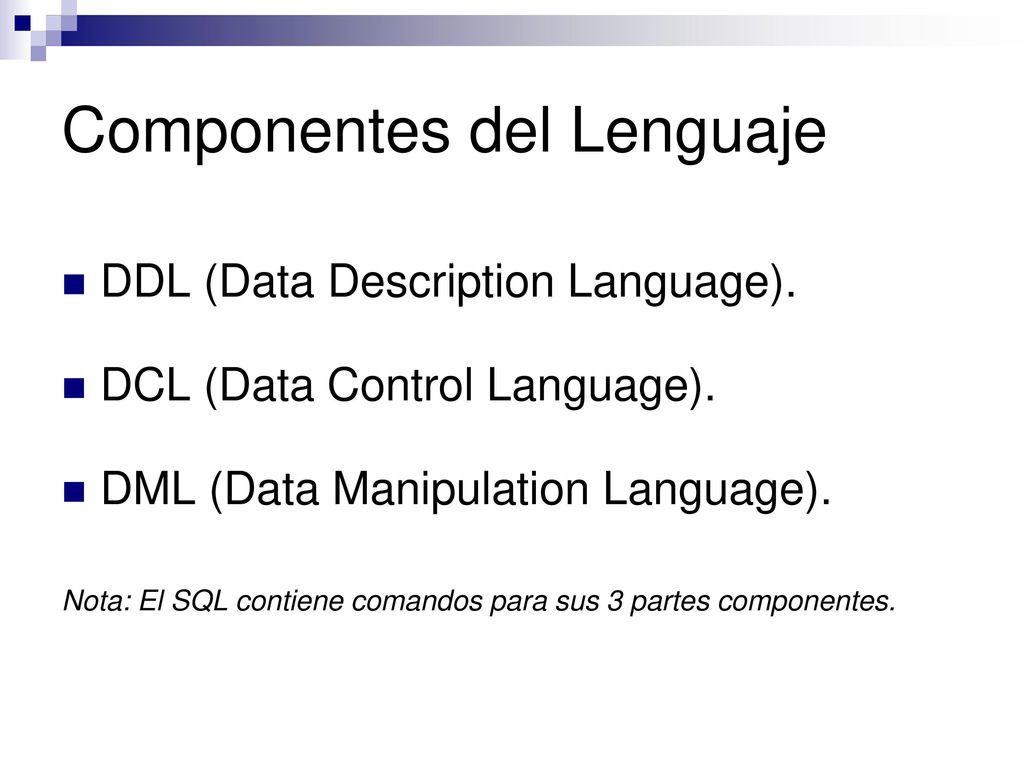 Componentes del Lenguaje

DDL (Data Description Language).

DCL (Data Control Language).

DML (Data Manipulation Language).

Nota: El SQL contiene comandos para sus 3 partes componentes.